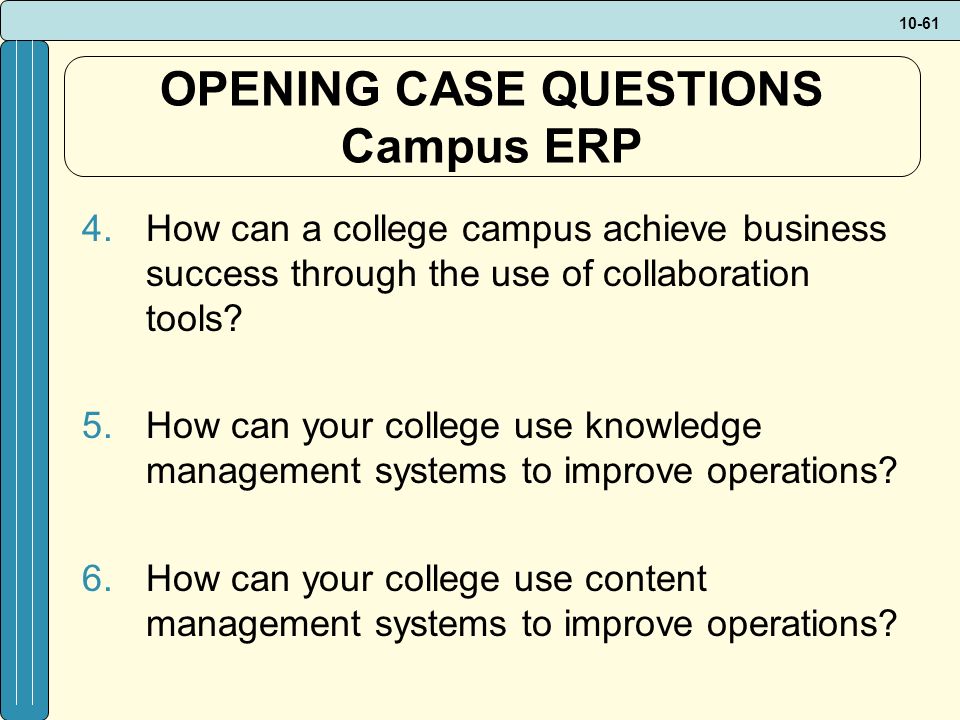 10-61

OPENING CASE QUESTIONS
Campus ERP

4. How can a college campus achieve business success through the use of collaboration tools?

5. How can your college use knowledge management systems to improve operations?

6. How can your college use content management systems to improve operations?